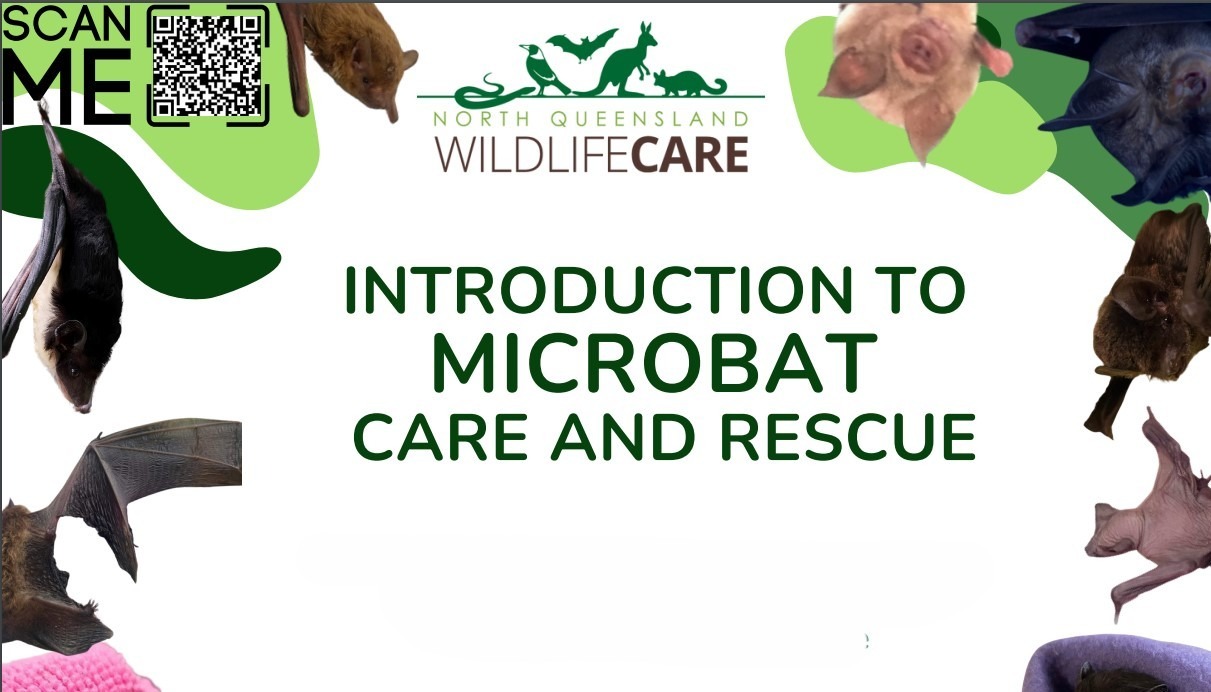 SCAN ME

NORTH QUEENSLAND
WILDLIFECARE

INTRODUCTION TO
MICROBAT
CARE AND RESCUE